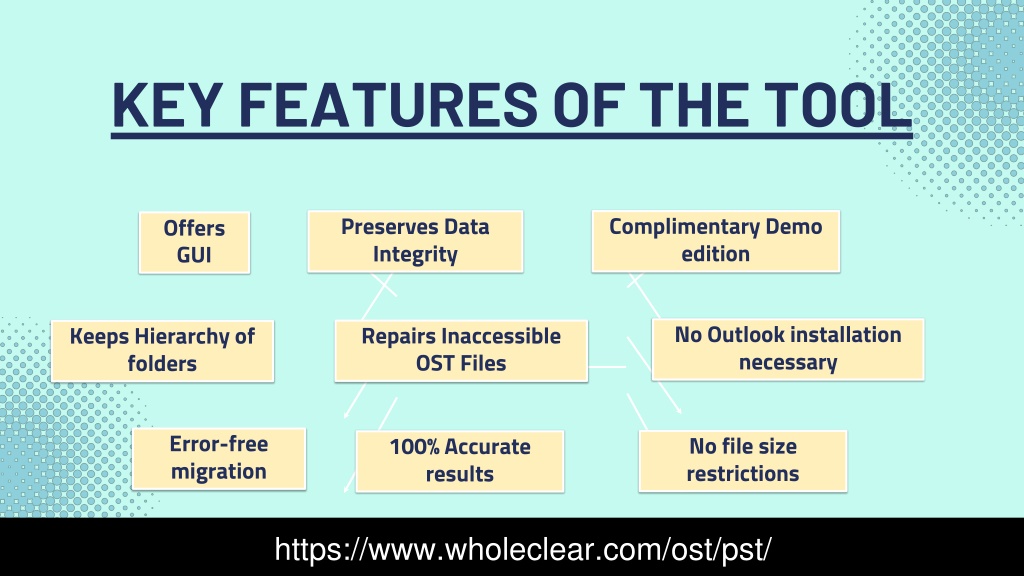 KEY FEATURES OF THE TOOL

Offers GUI

Preserves Data Integrity

Complimentary Demo edition

Keeps Hierarchy of folders

Repairs Inaccessible OST Files

No Outlook installation necessary

Error-free migration

100% Accurate results

No file size restrictions

https://www.wholeclear.com/ost/pst/